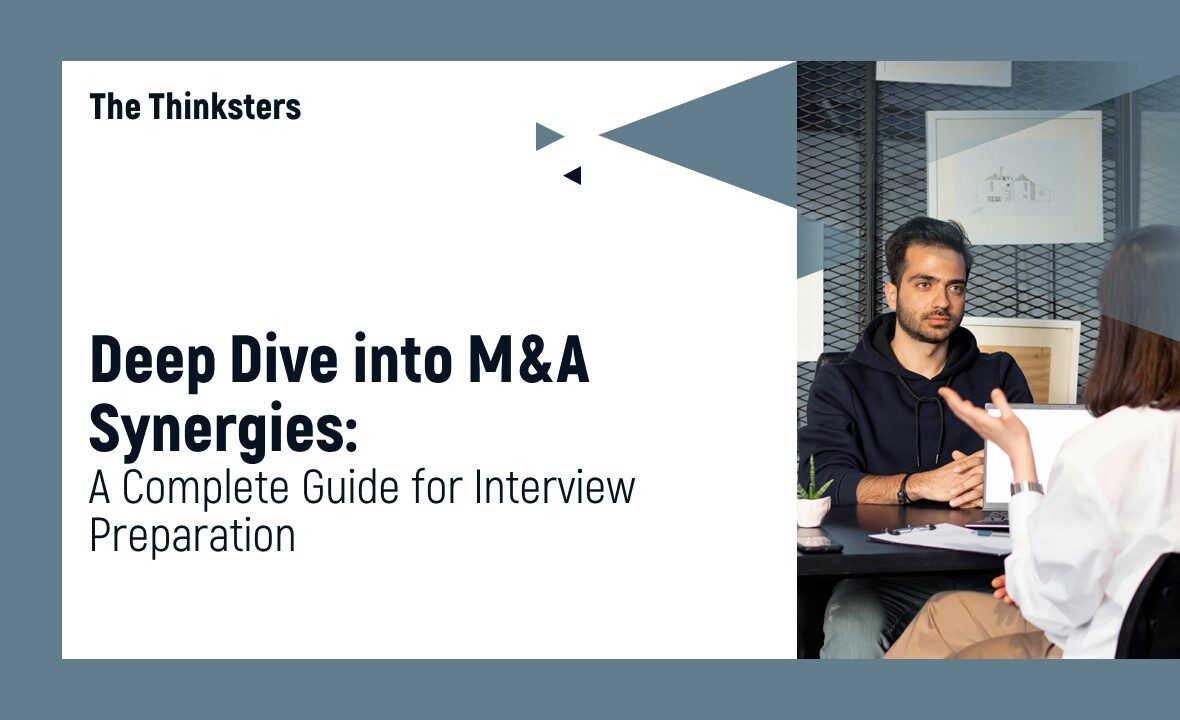 The Thinksters

Deep Dive into M&A Synergies:
A Complete Guide for Interview Preparation